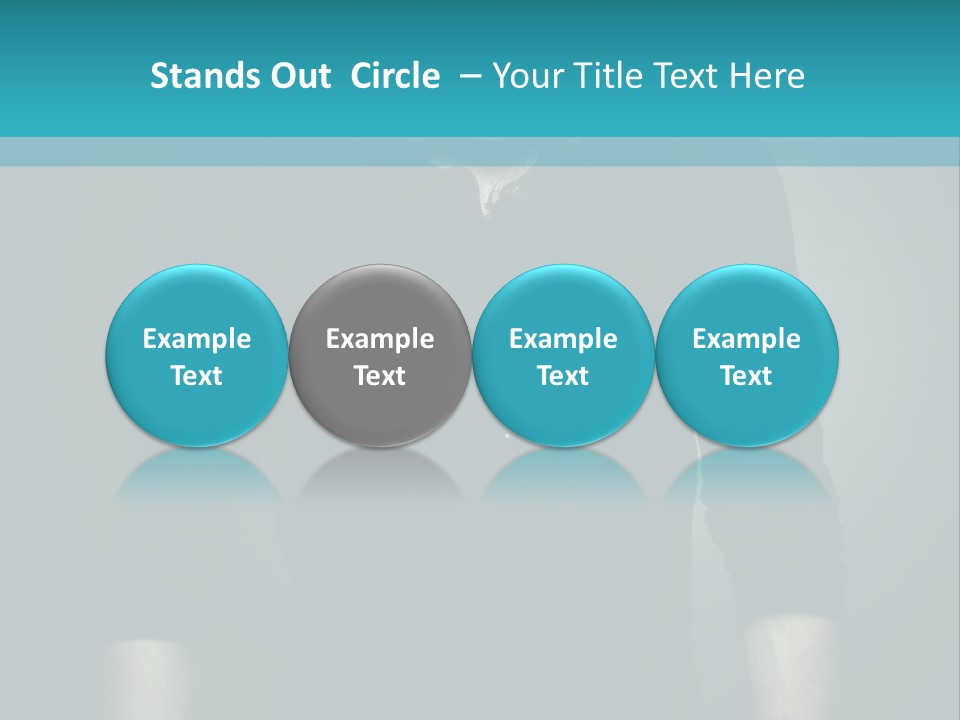 Stands Out Circle – Your Title Text Here

Example Text

Example Text

Example Text

Example Text